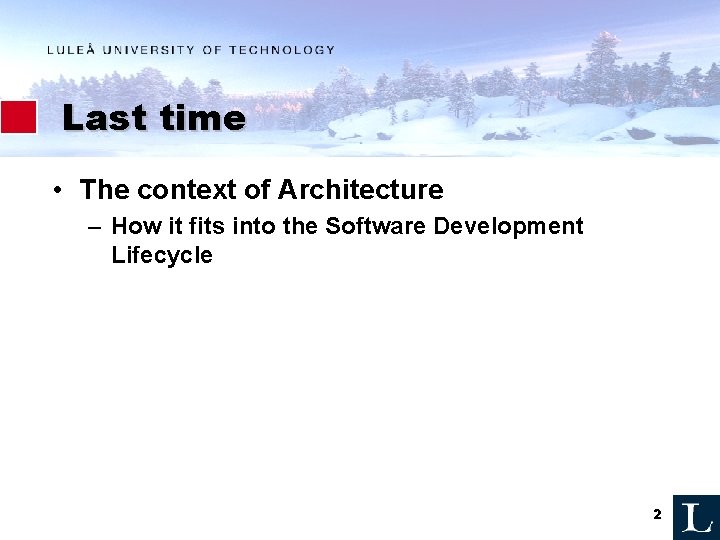 LULEÅ UNIVERSITY OF TECHNOLOGY

Last time

• The context of Architecture
– How it fits into the Software Development Lifecycle

2

L